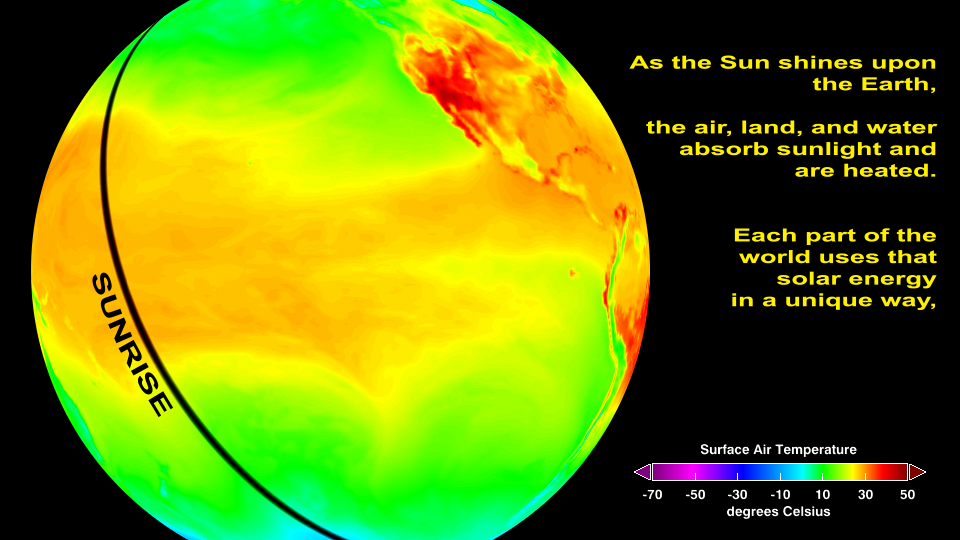 SUNRISE

As the Sun shines upon the Earth,

the air, land, and water absorb sunlight and are heated.

Each part of the world uses that solar energy in a unique way,

Surface Air Temperature

-70 -50 -30 -10 10 30 50

degrees Celsius